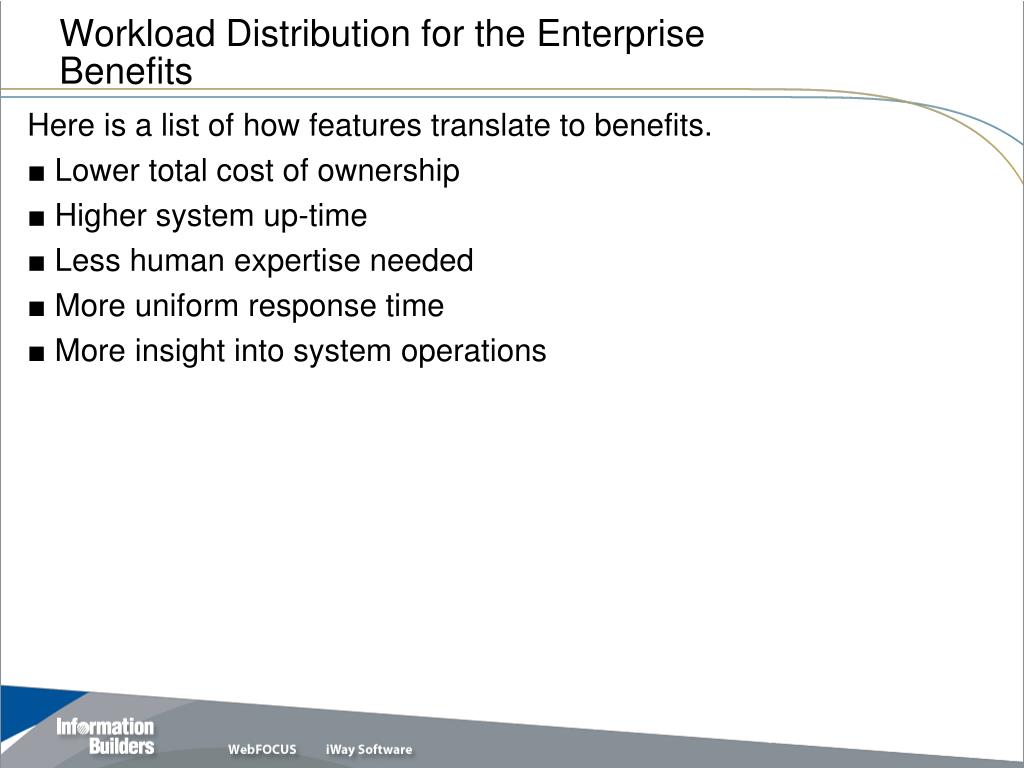 Workload Distribution for the Enterprise
Benefits

Here is a list of how features translate to benefits.

■ Lower total cost of ownership

■ Higher system up-time

■ Less human expertise needed

■ More uniform response time

■ More insight into system operations

Information Builders

WebFOCUS iWay Software